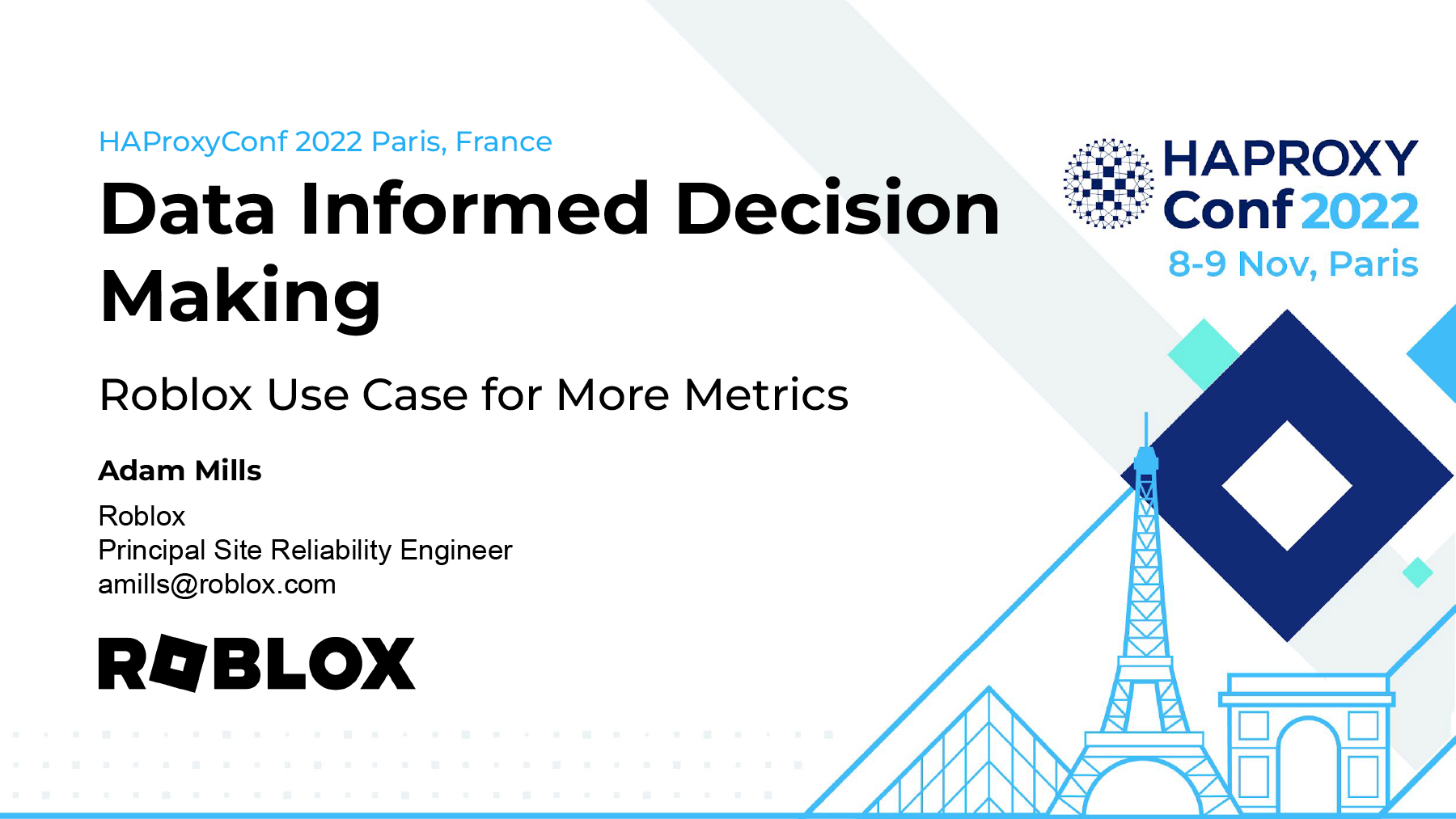 HAProxyConf 2022 Paris, France

Data Informed Decision Making

Roblox Use Case for More Metrics

Adam Mills

Roblox
Principal Site Reliability Engineer
amills@roblox.com

ROBLOX

HAPROXY Conf 2022
8-9 Nov, Paris